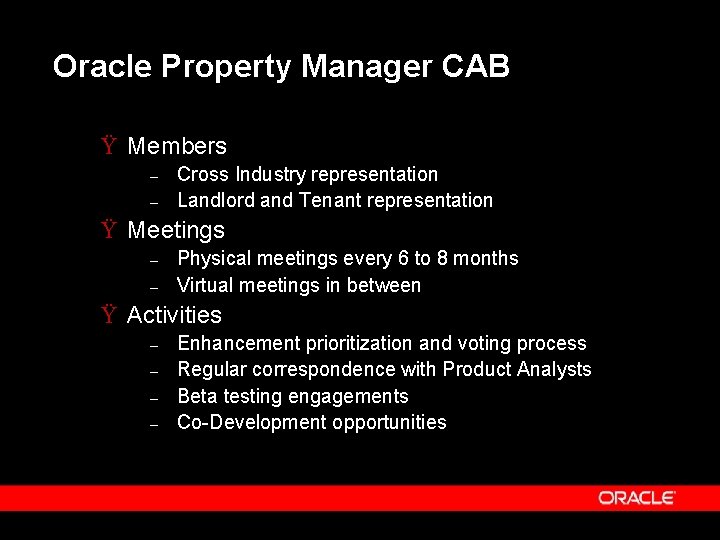 Oracle Property Manager CAB

Ÿ Members
– Cross Industry representation
– Landlord and Tenant representation
Ÿ Meetings
– Physical meetings every 6 to 8 months
– Virtual meetings in between
Ÿ Activities
– Enhancement prioritization and voting process
– Regular correspondence with Product Analysts
– Beta testing engagements
– Co-Development opportunities

ORACLE